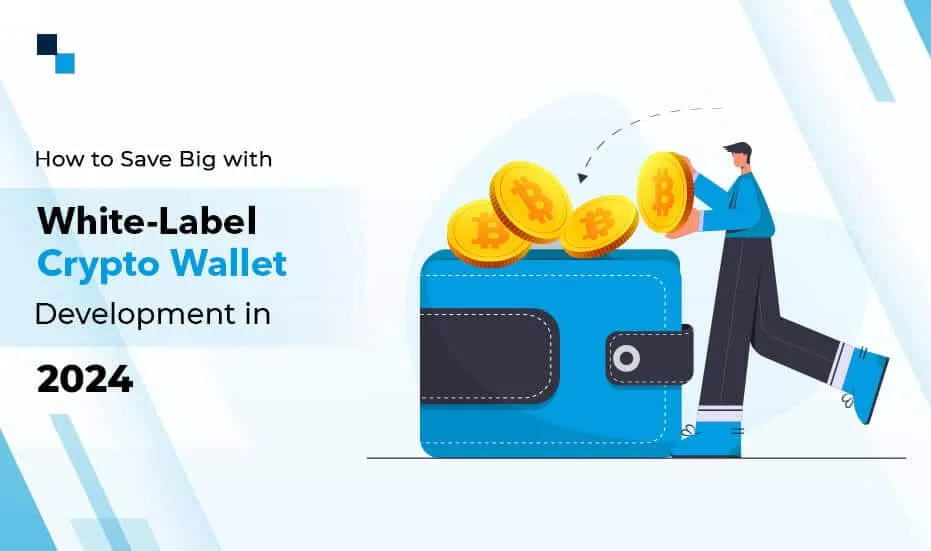 How to Save Big with

White-Label
Crypto Wallet
Development in

2024